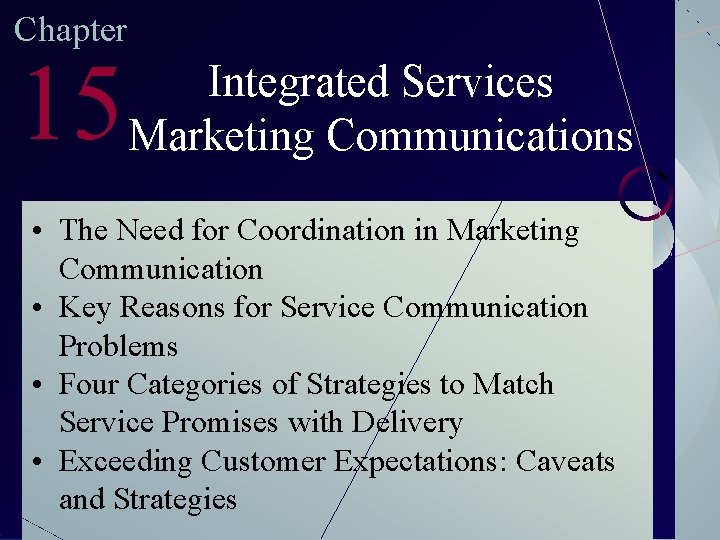 Chapter
15
Integrated Services Marketing Communications

• The Need for Coordination in Marketing Communication
• Key Reasons for Service Communication Problems
• Four Categories of Strategies to Match Service Promises with Delivery
• Exceeding Customer Expectations: Caveats and Strategies